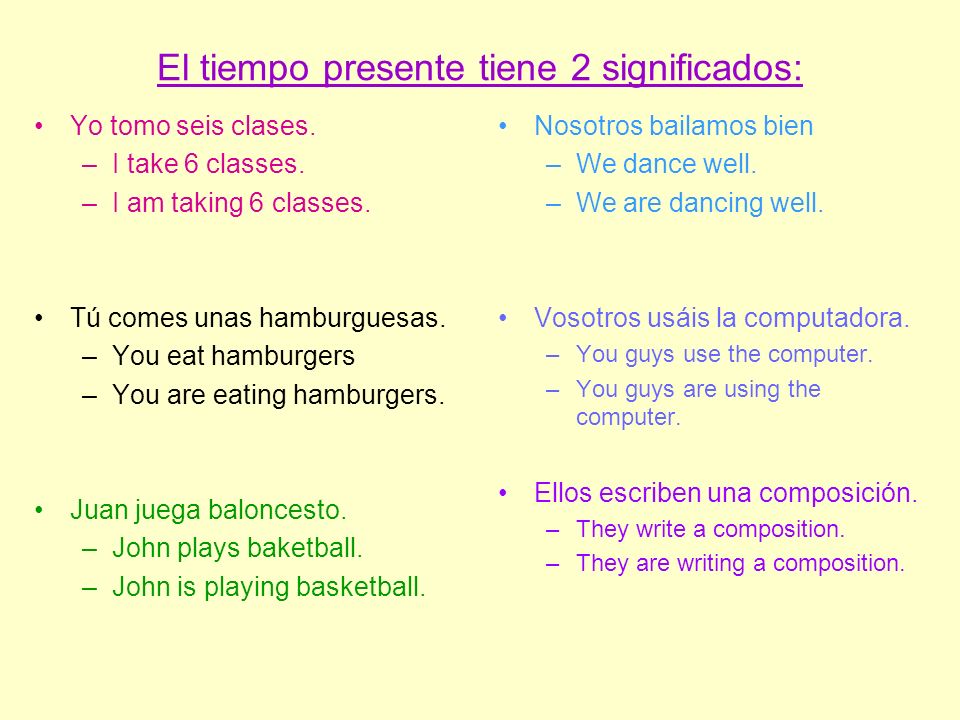 El tiempo presente tiene 2 significados:

• Yo tomo seis clases.
– I take 6 classes.
– I am taking 6 classes.

• Tú comes unas hamburguesas.
– You eat hamburgers
– You are eating hamburgers.

• Juan juega baloncesto.
– John plays baketball.
– John is playing basketball.

• Nosotros bailamos bien
– We dance well.
– We are dancing well.

• Vosotros usáis la computadora.
– You guys use the computer.
– You guys are using the computer.

• Ellos escriben una composición.
– They write a composition.
– They are writing a composition.